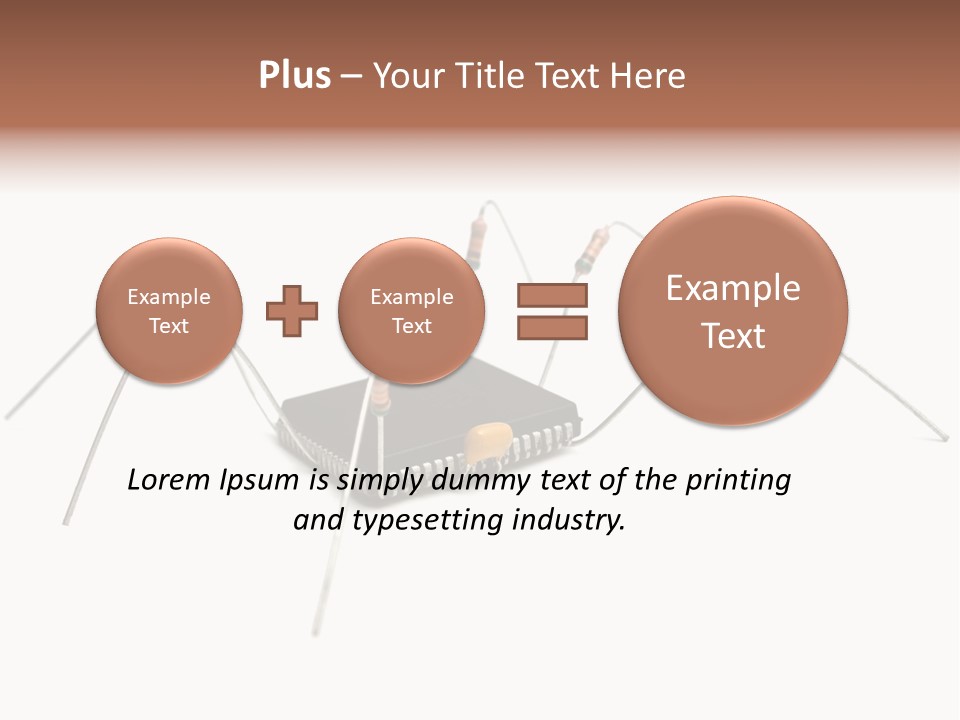 Plus – Your Title Text Here

Example Text

Example Text

Example Text

Lorem Ipsum is simply dummy text of the printing and typesetting industry.